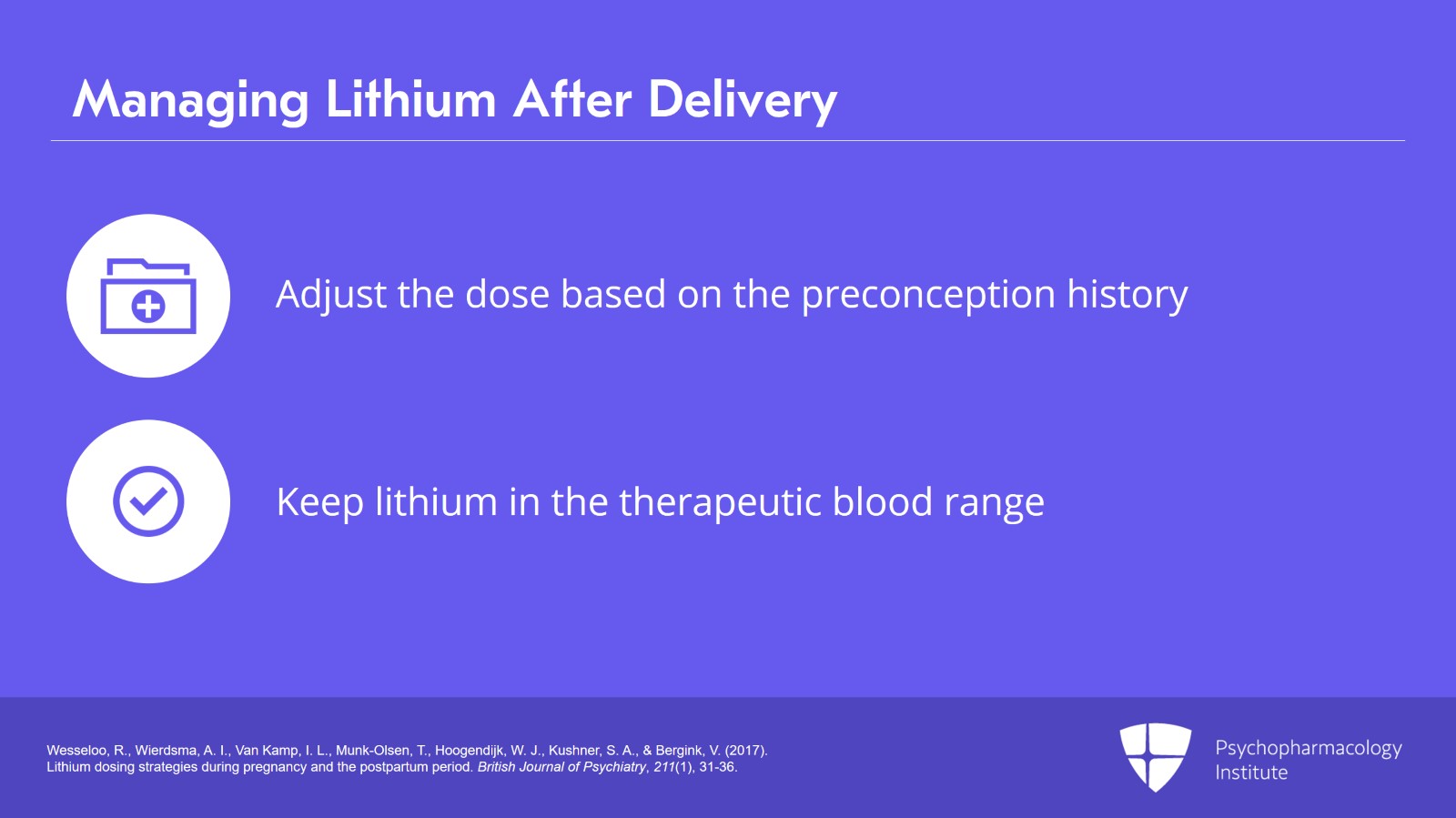 Managing Lithium After Delivery

Adjust the dose based on the preconception history

Keep lithium in the therapeutic blood range

Wesseloo, R., Wierdsma, A. I., Van Kamp, I. L., Munk-Olsen, T., Hoogendijk, W. J., Kushner, S. A., & Bergink, V. (2017). Lithium dosing strategies during pregnancy and the postpartum period. British Journal of Psychiatry, 211(1), 31-36.

Psychopharmacology Institute